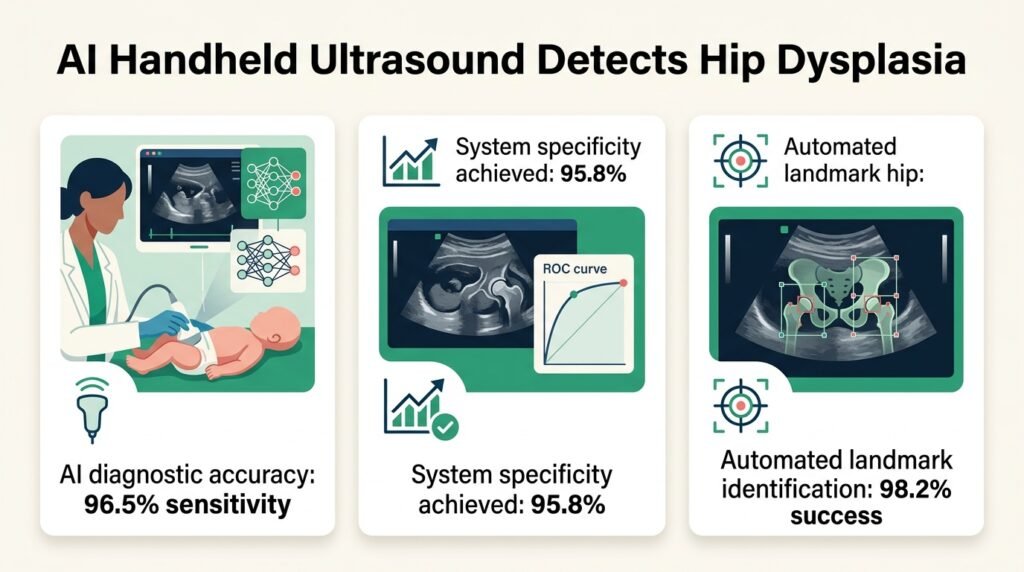 AI Handheld Ultrasound Detects Hip Dysplasia

AI diagnostic accuracy: 96.5% sensitivity

System specificity achieved: 95.8%

ROC curve

System specificity achieved: 95.8%

Automated landmark hip:

Automated landmark identification: 98.2% success